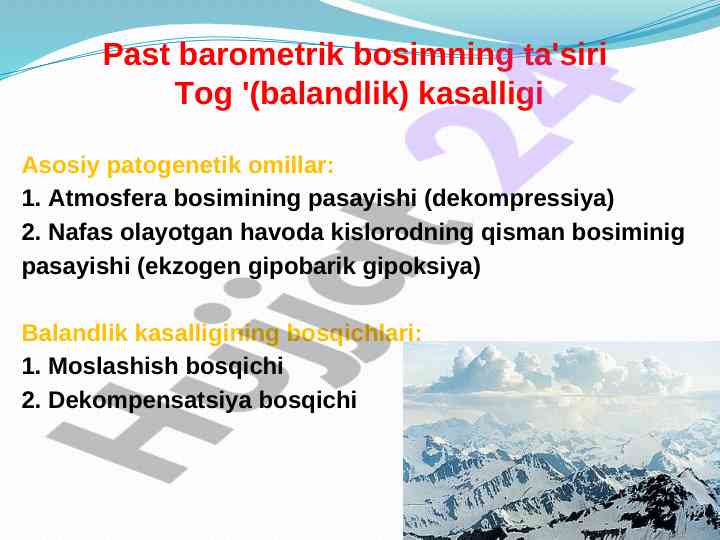 Past barometrik bosimning ta'siri
Tog '(balandlik) kasalligi

Asosiy patogenetik omillar:
1. Atmosfera bosimining pasayishi (dekompressiya)
2. Nafas olayotgan havoda kislorodning qisman bosiminig pasayishi (ekzogen gipobarik gipoksiya)

Balandlik kasalligining bosqichlari:
1. Moslashish bosqichi
2. Dekompensatsiya bosqichi

Hujjat 24